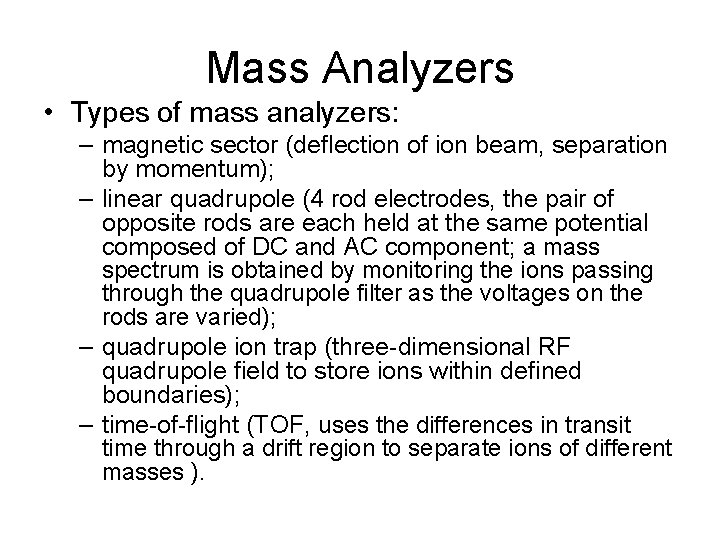 Mass Analyzers

• Types of mass analyzers:

– magnetic sector (deflection of ion beam, separation by momentum);

– linear quadrupole (4 rod electrodes, the pair of opposite rods are each held at the same potential composed of DC and AC component; a mass spectrum is obtained by monitoring the ions passing through the quadrupole filter as the voltages on the rods are varied);

– quadrupole ion trap (three-dimensional RF quadrupole field to store ions within defined boundaries);

– time-of-flight (TOF, uses the differences in transit time through a drift region to separate ions of different masses ).